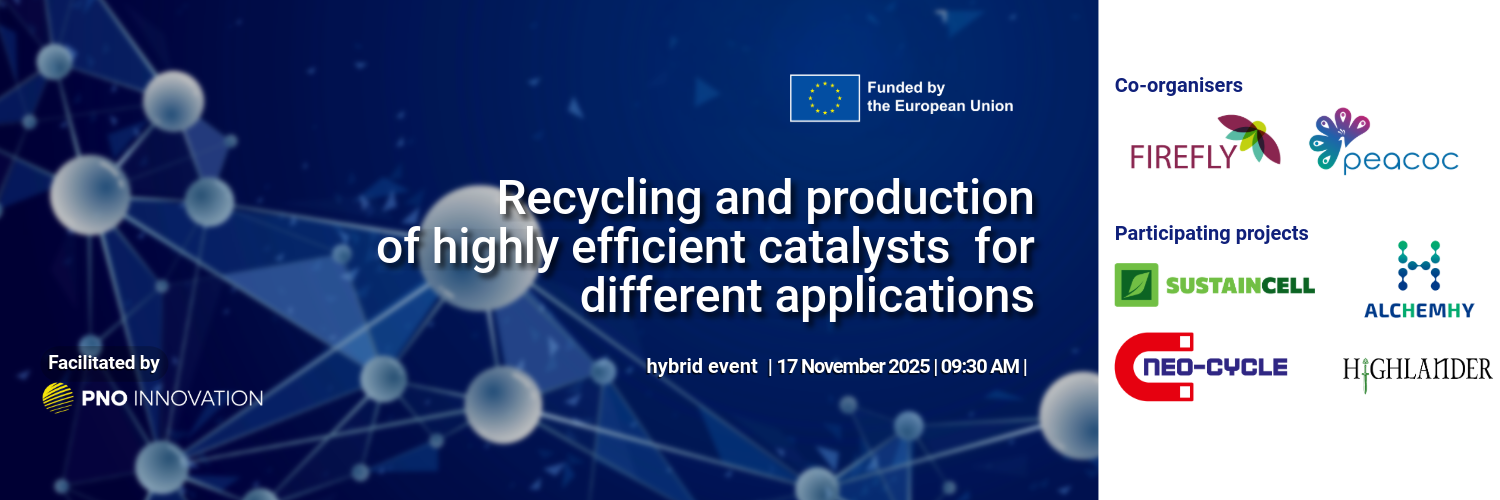 Funded by the European Union

Recycling and production of highly efficient catalysts  for different applications

hybrid event  | 17 November 2025 | 09:30 AM |

Facilitated by

PNO INNOVATION

Co-organisers

FIREFLY

peacoc

Participating projects

SUSTAINCELL

ALCHEMHY

NEO-CYCLE

HIGHLANDER